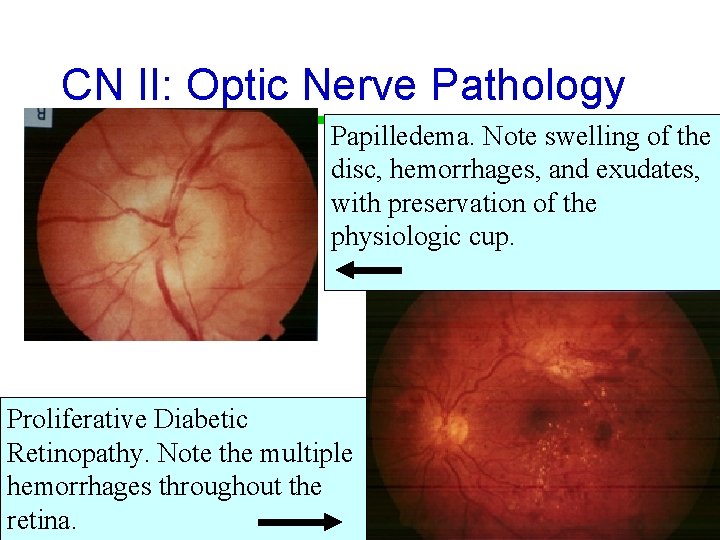 CN II: Optic Nerve Pathology

R

Papilledema. Note swelling of the disc, hemorrhages, and exudates, with preservation of the physiologic cup.

Proliferative Diabetic Retinopathy. Note the multiple hemorrhages throughout the retina.